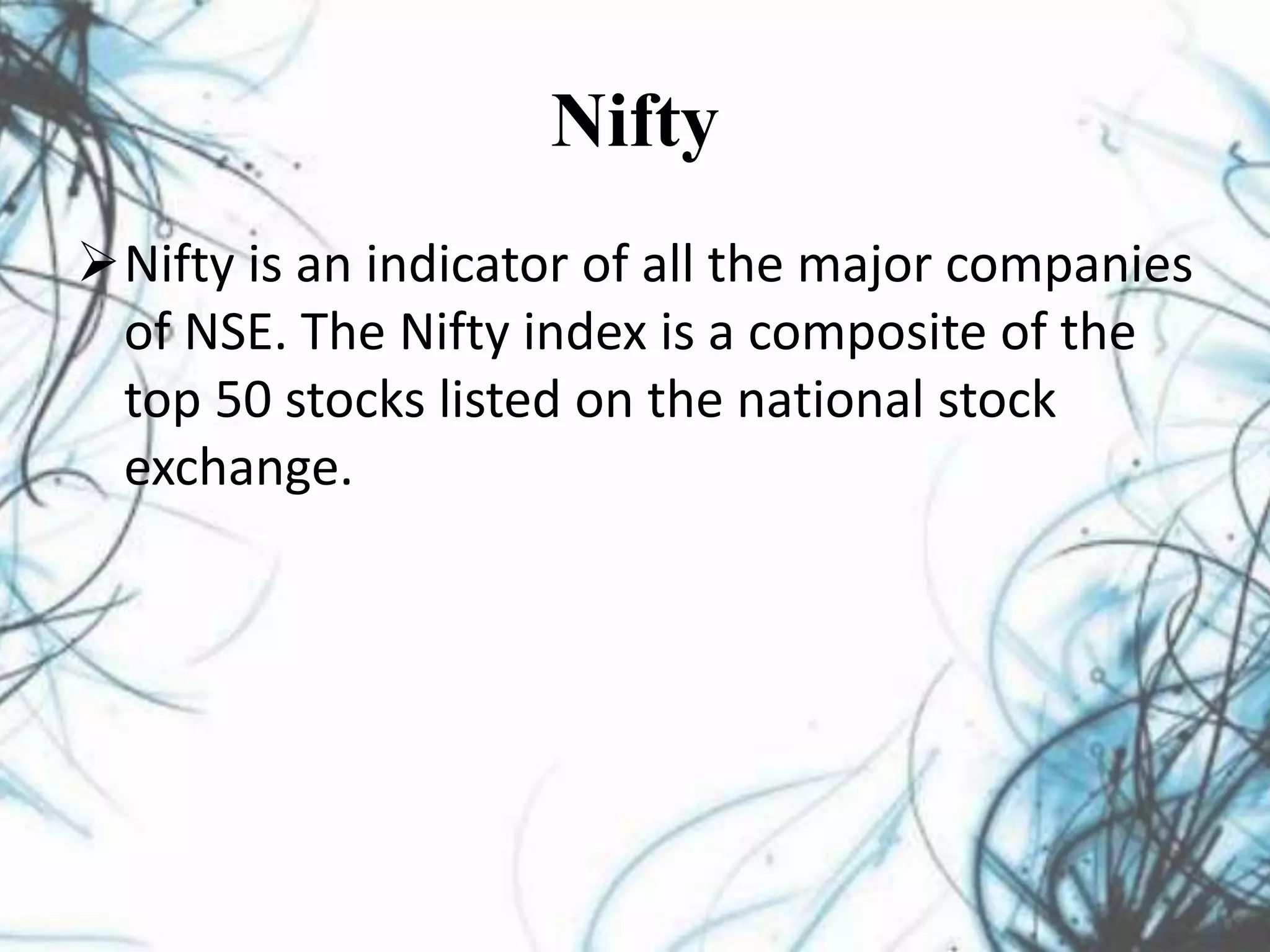 Nifty

➢ Nifty is an indicator of all the major companies of NSE. The Nifty index is a composite of the top 50 stocks listed on the national stock exchange.